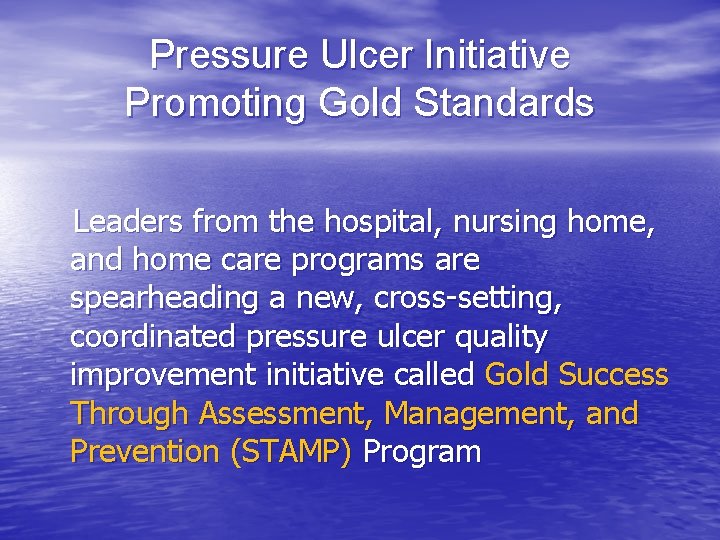 Pressure Ulcer Initiative
Promoting Gold Standards

Leaders from the hospital, nursing home, and home care programs are spearheading a new, cross-setting, coordinated pressure ulcer quality improvement initiative called Gold Success Through Assessment, Management, and Prevention (STAMP) Program